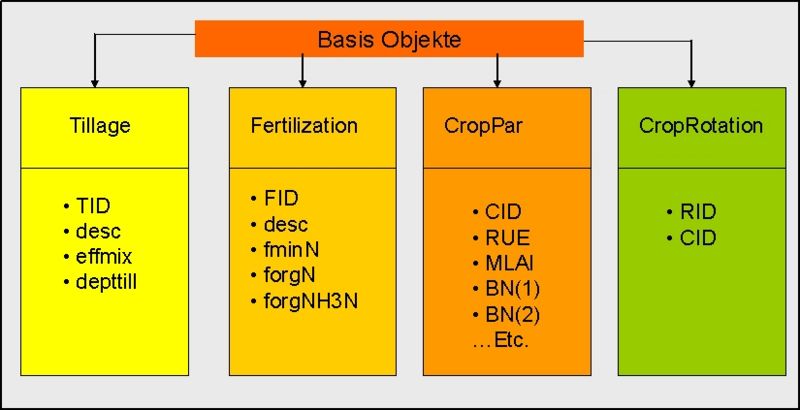 Basis Objekte

Tillage
• TID
• desc
• effmix
• depttill

Fertilization
• FID
• desc
• fminN
• forgN
• forgNH3N

CropPar
• CID
• RUE
• MLAI
• BN(1)
• BN(2)
…Etc.

CropRotation
• RID
• CID